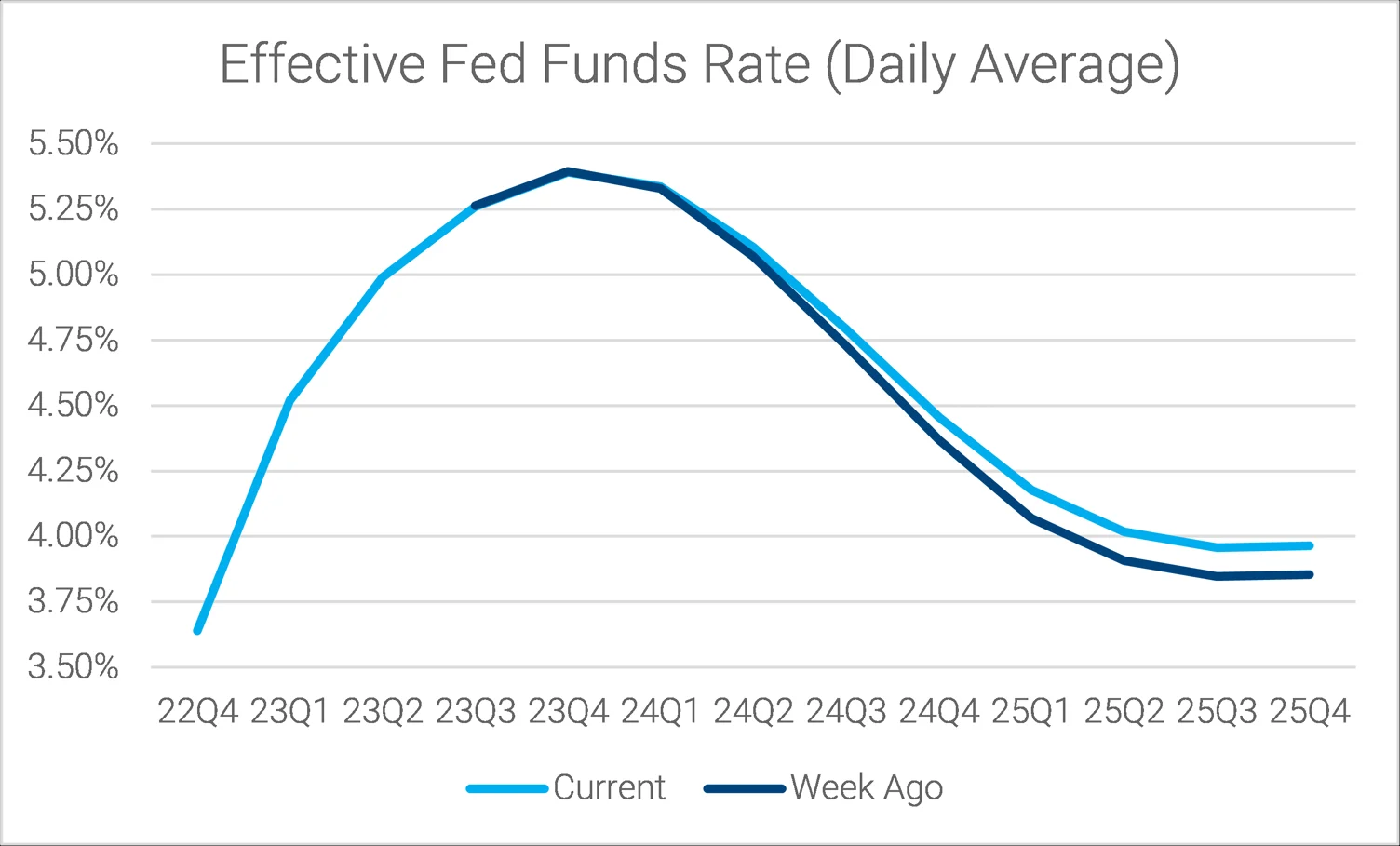 Effective Fed Funds Rate (Daily Average)

5.50%
5.25%
5.00%
4.75%
4.50%
4.25%
4.00%
3.75%
3.50%

22Q4 23Q1 23Q2 23Q3 23Q4 24Q1 24Q2 24Q3 24Q4 25Q1 25Q2 25Q3 25Q4

Current Week Ago